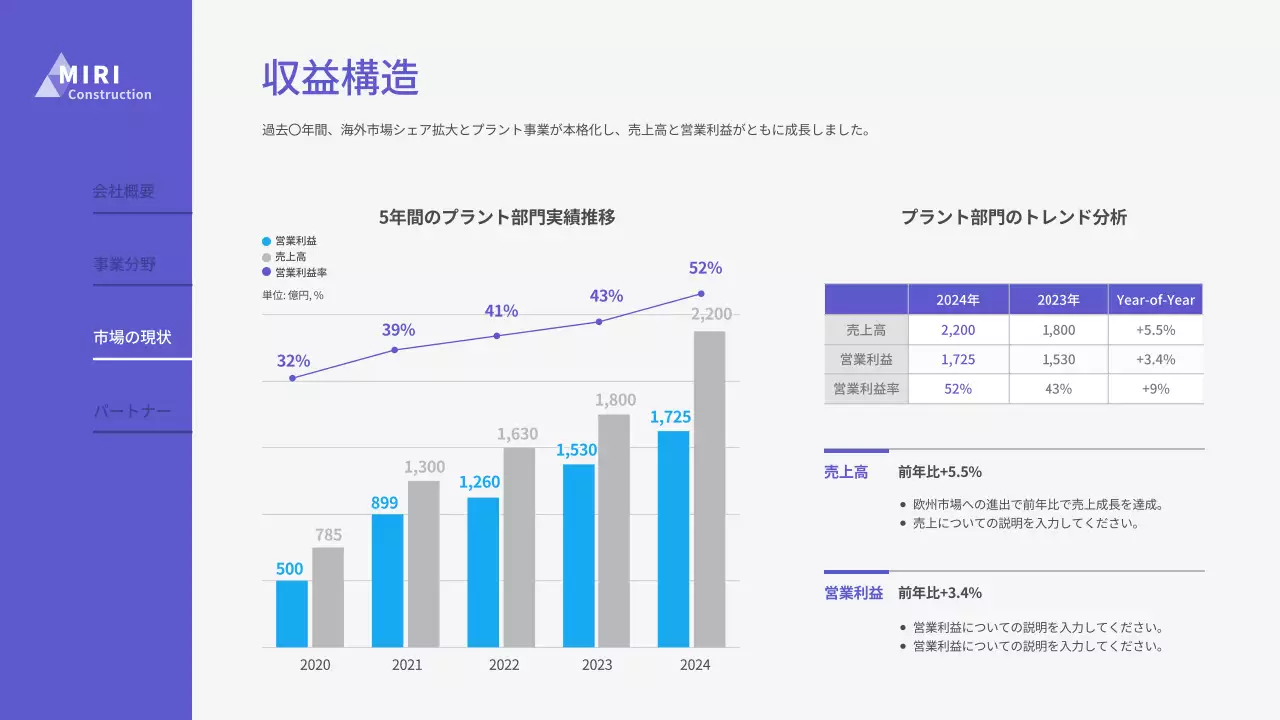 MIRI
Construction

会社概要

事業分野

市場の現状

パートナー

収益構造

過去〇年間、海外市場シェア拡大とプラント事業が本格化し、売上高と営業利益がともに成長しました。

5年間のプラント部門実績推移

営業利益
売上高
営業利益率

単位: 億円, %

32%
39%
41%
43%
52%

500
785
899
1,300
1,260
1,630
1,530
1,800
1,725
2,200

2020
2021
2022
2023
2024

プラント部門のトレンド分析

| | 2024年 | 2023年 | Year-of-Year |
|---|---|---|---|
| 売上高 | 2,200 | 1,800 | +5.5% |
| 営業利益 | 1,725 | 1,530 | +3.4% |
| 営業利益率 | 52% | 43% | +9% |

売上高 前年比+5.5%

● 欧州市場への進出で前年比で売上成長を達成。
● 売上についての説明を入力してください。

営業利益 前年比+3.4%

● 営業利益についての説明を入力してください。
● 営業利益についての説明を入力してください。